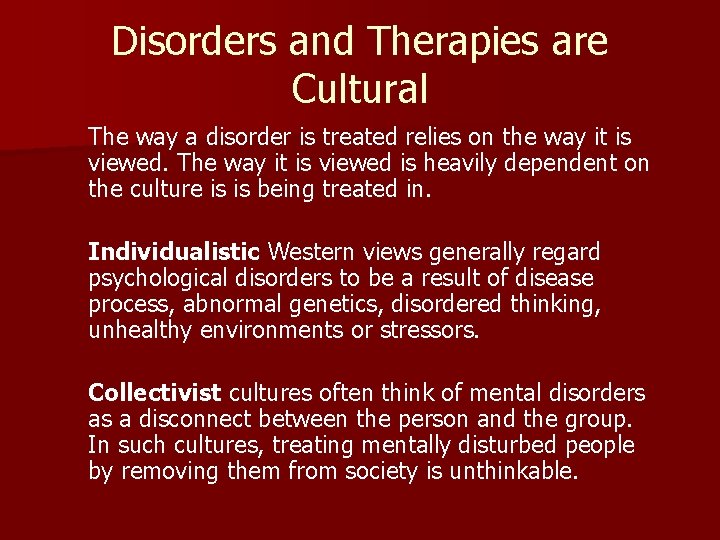 Disorders and Therapies are Cultural

The way a disorder is treated relies on the way it is viewed. The way it is viewed is heavily dependent on the culture is is being treated in.

Individualistic Western views generally regard psychological disorders to be a result of disease process, abnormal genetics, disordered thinking, unhealthy environments or stressors.

Collectivist cultures often think of mental disorders as a disconnect between the person and the group. In such cultures, treating mentally disturbed people by removing them from society is unthinkable.